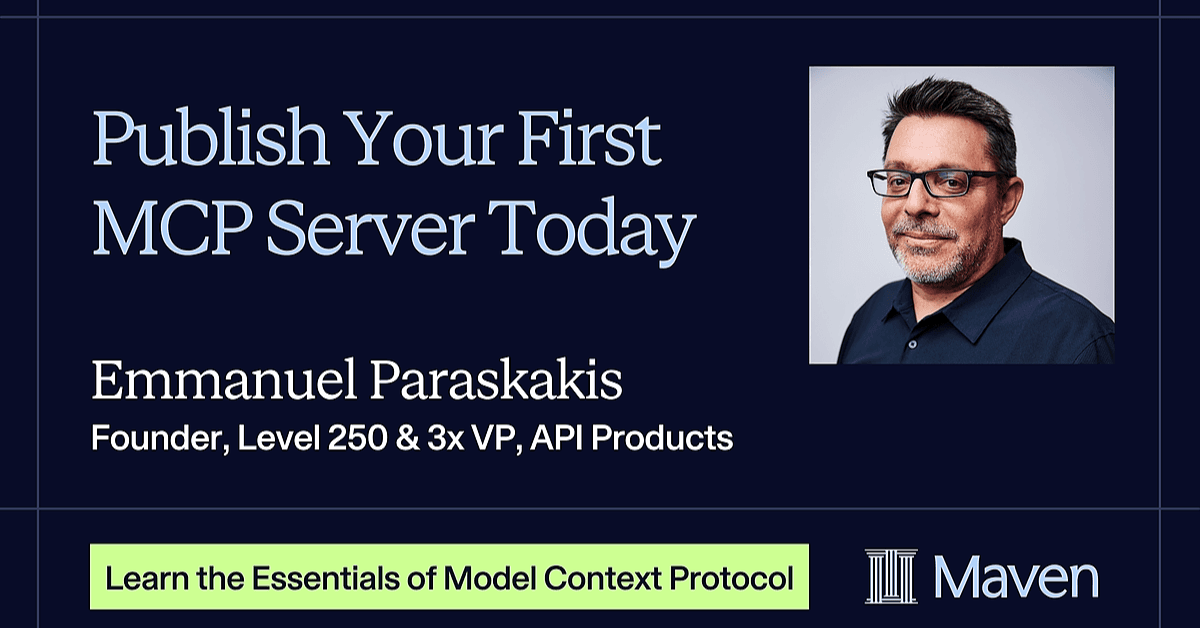 Publish Your First MCP Server Today

Emmanuel Paraskakis
Founder, Level 250 & 3x VP, API Products

Learn the Essentials of Model Context Protocol

Maven